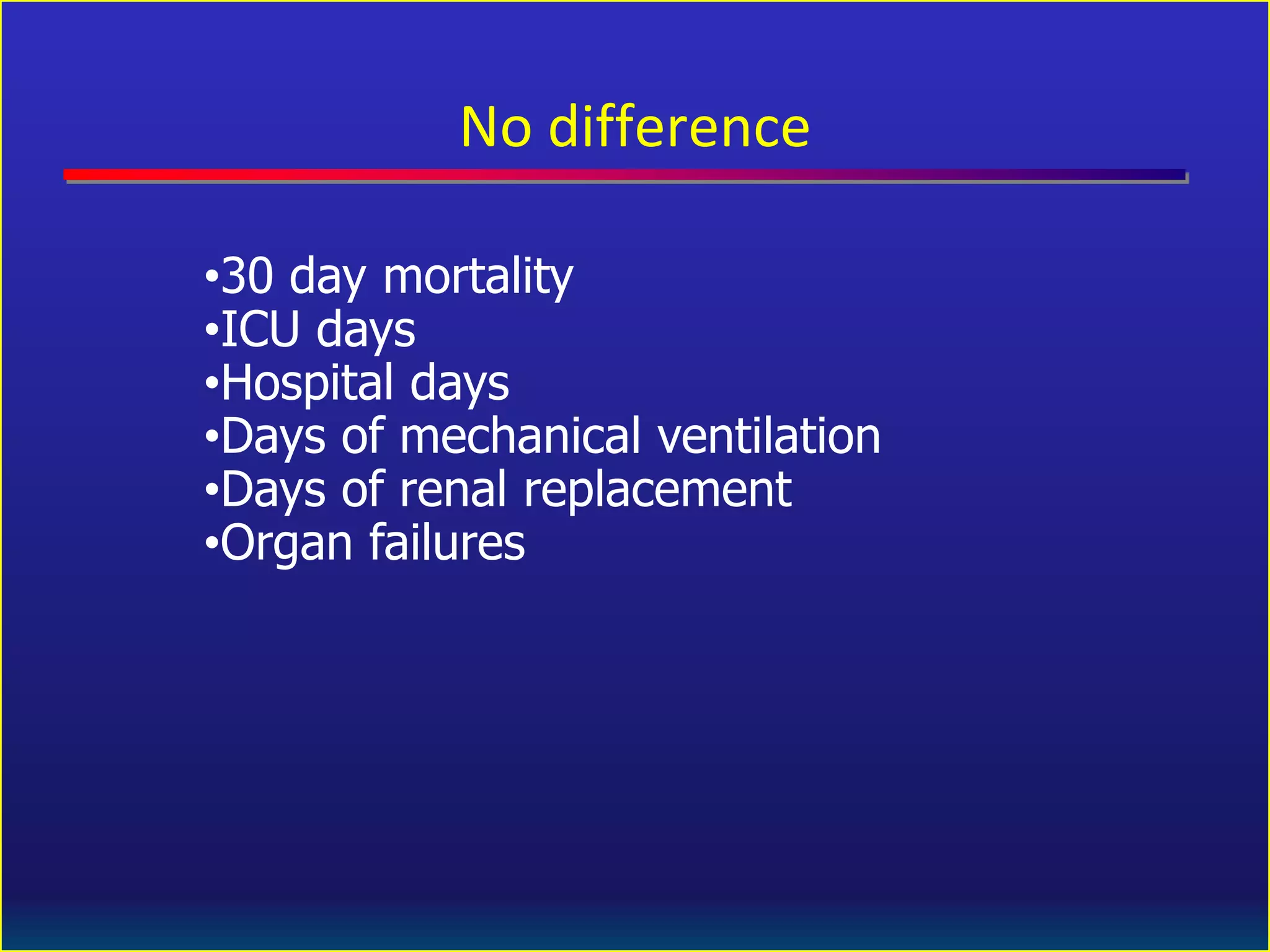 No difference

•30 day mortality
•ICU days
•Hospital days
•Days of mechanical ventilation
•Days of renal replacement
•Organ failures